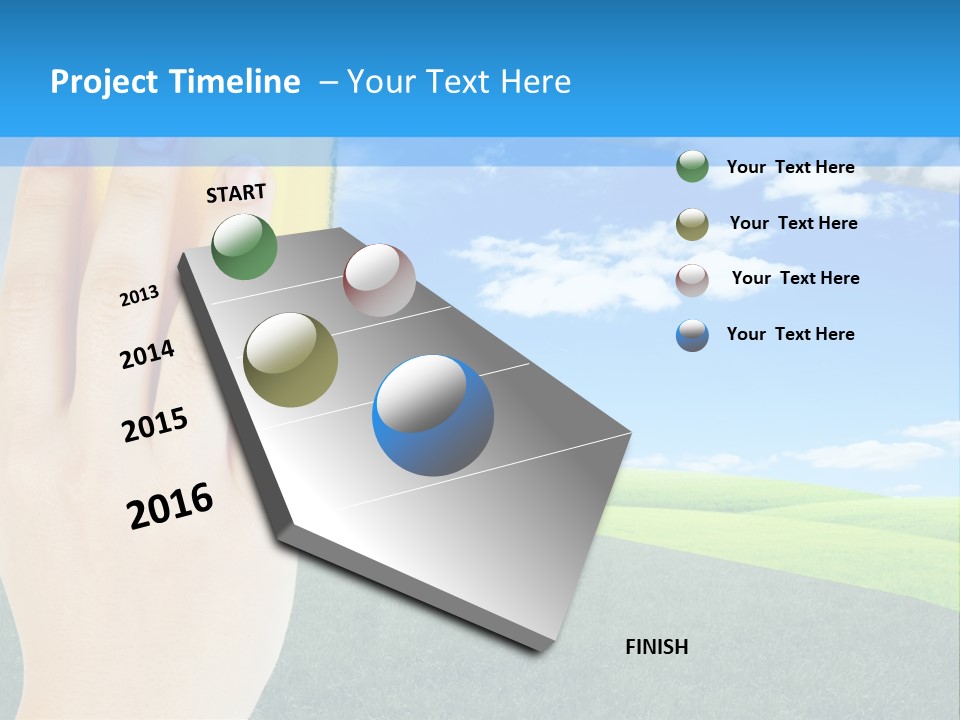 Project Timeline – Your Text Here

START

2013

2014

2015

2016

FINISH

Your Text Here

Your Text Here

Your Text Here

Your Text Here